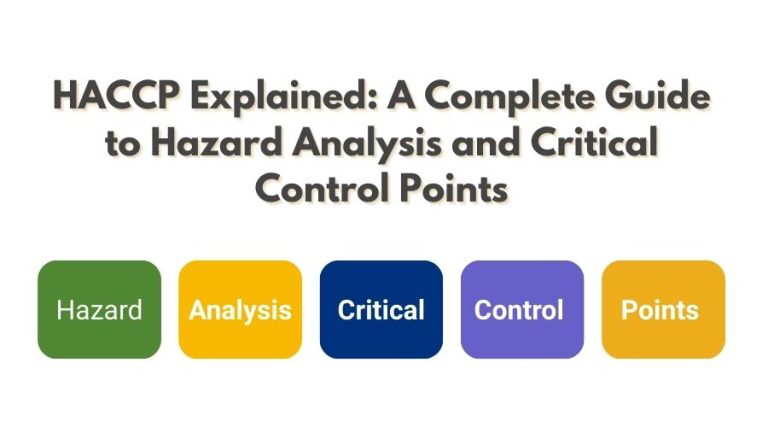 HACCP Explained: A Complete Guide to Hazard Analysis and Critical Control Points

Hazard

Analysis

Critical

Control

Points